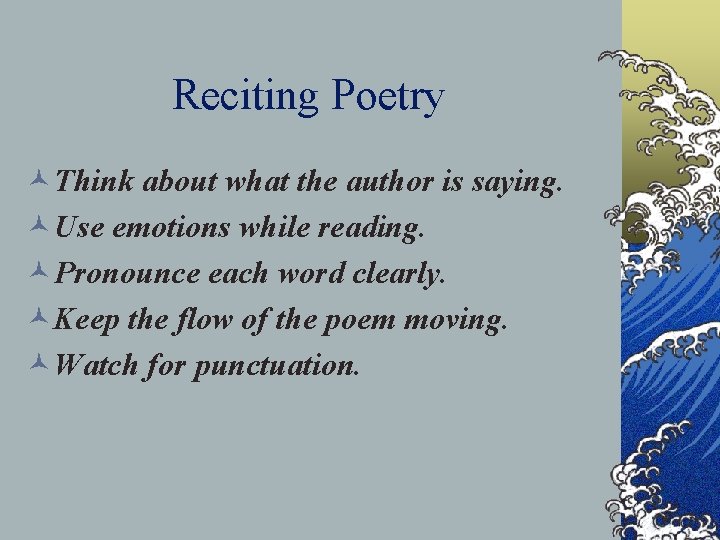 Reciting Poetry

Think about what the author is saying.

Use emotions while reading.

Pronounce each word clearly.

Keep the flow of the poem moving.

Watch for punctuation.